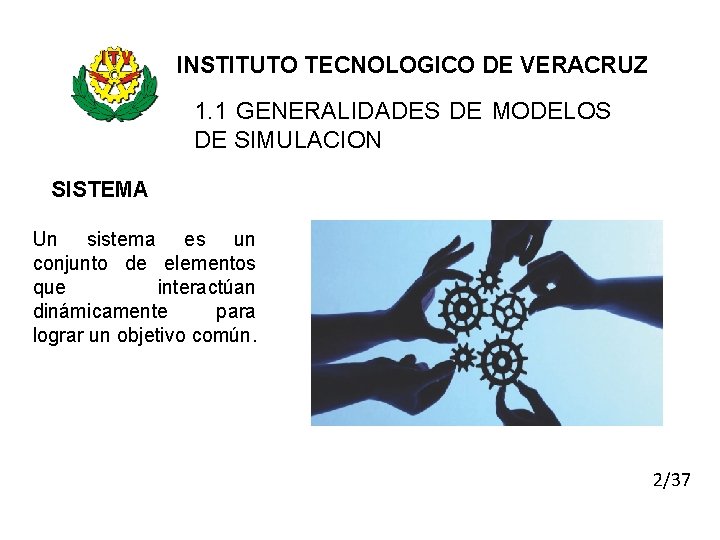 ITV

INSTITUTO TECNOLOGICO DE VERACRUZ

1.1 GENERALIDADES DE MODELOS DE SIMULACION

SISTEMA

Un sistema es un conjunto de elementos que interactúan dinámicamente para lograr un objetivo común.

2/37